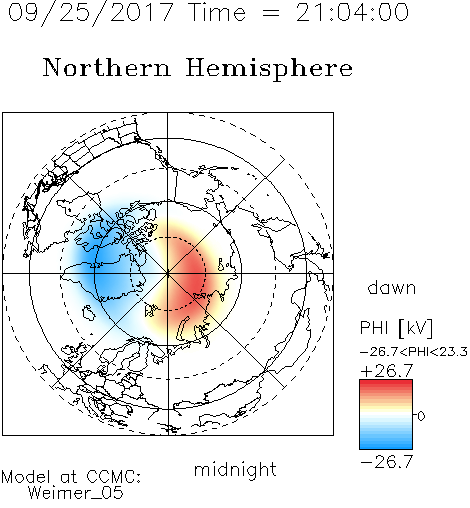 09/25/2017 Time = 21:04:00

Northern Hemisphere

dawn

PHI [kV]

-26.7<PHI<23.3

+26.7

0

-26.7

midnight

Model at CCMC:
Weimer_05